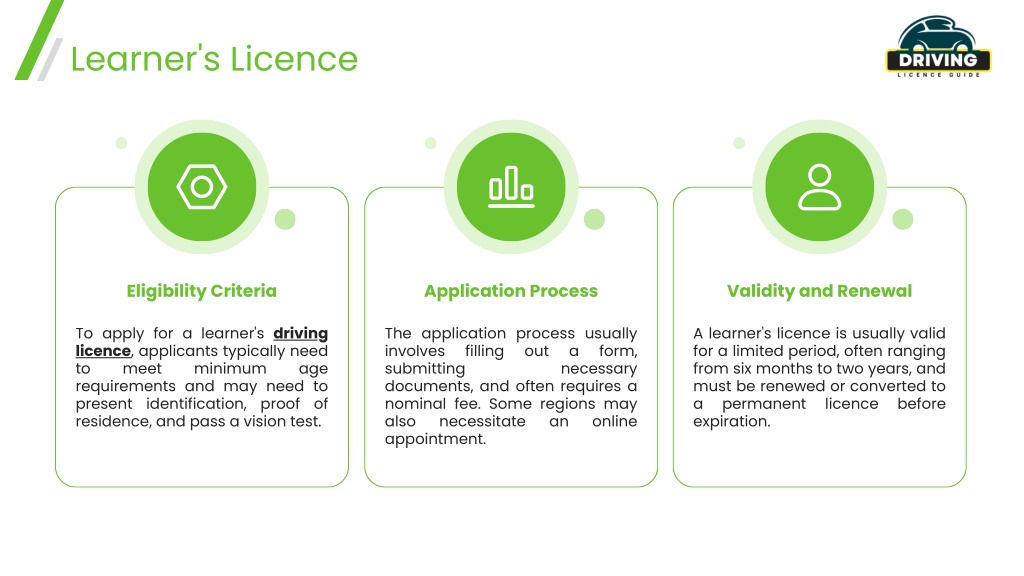 Learner's Licence

DRIVING
LICENCE GUIDE

Eligibility Criteria

To apply for a learner's driving licence, applicants typically need to meet minimum age requirements and may need to present identification, proof of residence, and pass a vision test.

Application Process

The application process usually involves filling out a form, submitting necessary documents, and often requires a nominal fee. Some regions may also necessitate an online appointment.

Validity and Renewal

A learner's licence is usually valid for a limited period, often ranging from six months to two years, and must be renewed or converted to a permanent licence before expiration.